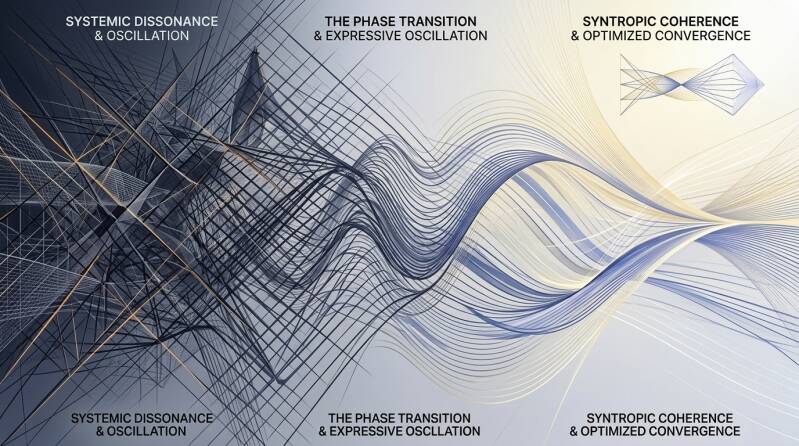 SYSTEMIC DISSONANCE
& OSCILLATION

THE PHASE TRANSITION
& EXPRESSIVE OSCILLATION

SYNTROPIC COHERENCE
& OPTIMIZED CONVERGENCE

SYSTEMIC DISSONANCE
& OSCILLATION

THE PHASE TRANSITION
& EXPRESSIVE OSCLLATION

SYNTROPIC COHERENCE
& OPTIMIZED CONVERGENCE